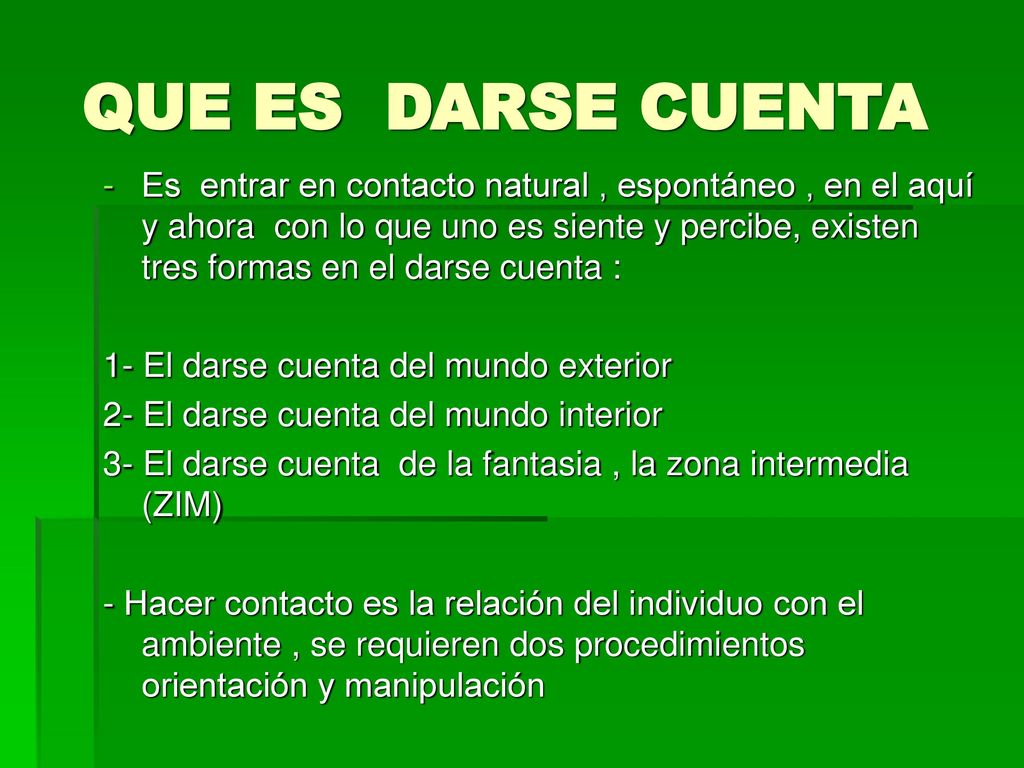 QUE ES  DARSE CUENTA

- Es entrar en contacto natural , espontáneo , en el aquí y ahora con lo que uno es siente y percibe, existen tres formas en el darse cuenta :

1- El darse cuenta del mundo exterior

2- El darse cuenta del mundo interior

3- El darse cuenta de la fantasia , la zona intermedia (ZIM)

- Hacer contacto es la relación del individuo con el ambiente , se requieren dos procedimientos orientación y manipulación